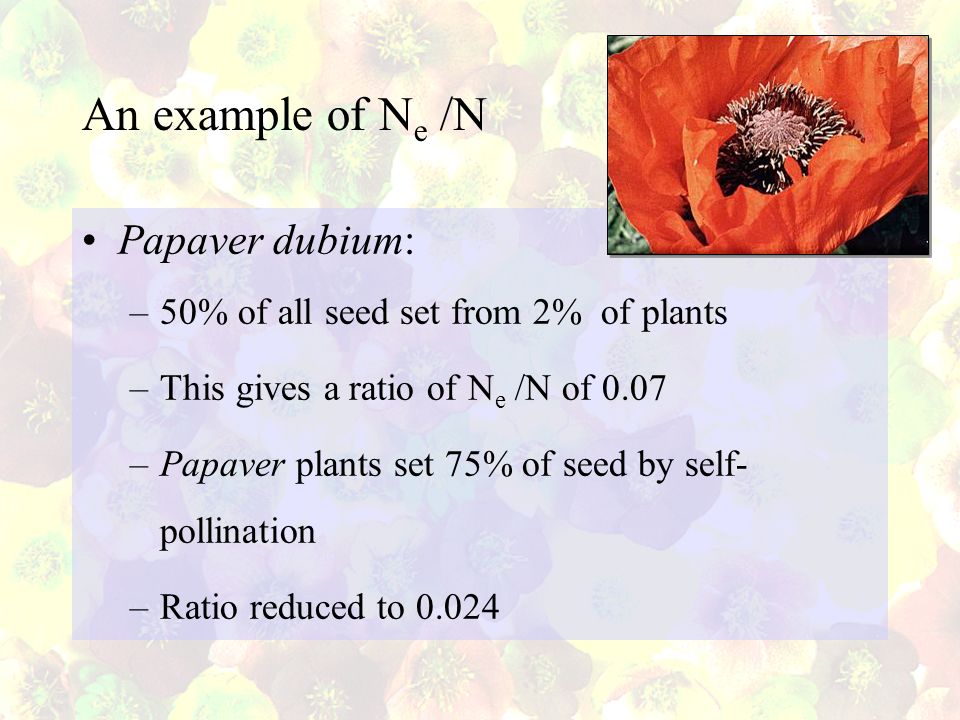 An example of $N_e$ /N

• Papaver dubium:

– 50% of all seed set from 2% of plants

– This gives a ratio of $N_e$ /N of 0.07

– Papaver plants set 75% of seed by self-pollination

– Ratio reduced to 0.024